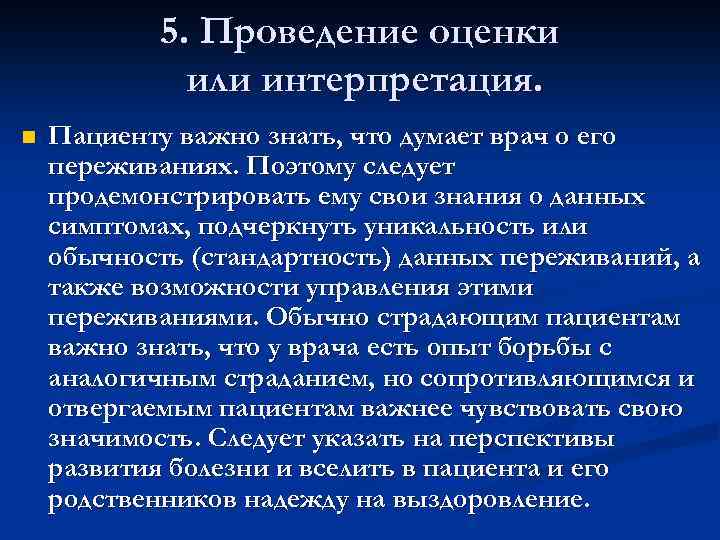 5. Проведение оценки или интерпретация.

Пациенту важно знать, что думает врач о его переживаниях. Поэтому следует продемонстрировать ему свои знания о данных симптомах, подчеркнуть уникальность или обычность (стандартность) данных переживаний, а также возможности управления этими переживаниями. Обычно страдающим пациентам важно знать, что у врача есть опыт борьбы с аналогичным страданием, но сопротивляющимся и отвергаемым пациентам важнее чувствовать свою значимость. Следует указать на перспективы развития болезни и вселить в пациента и его родственников надежду на выздоровление.